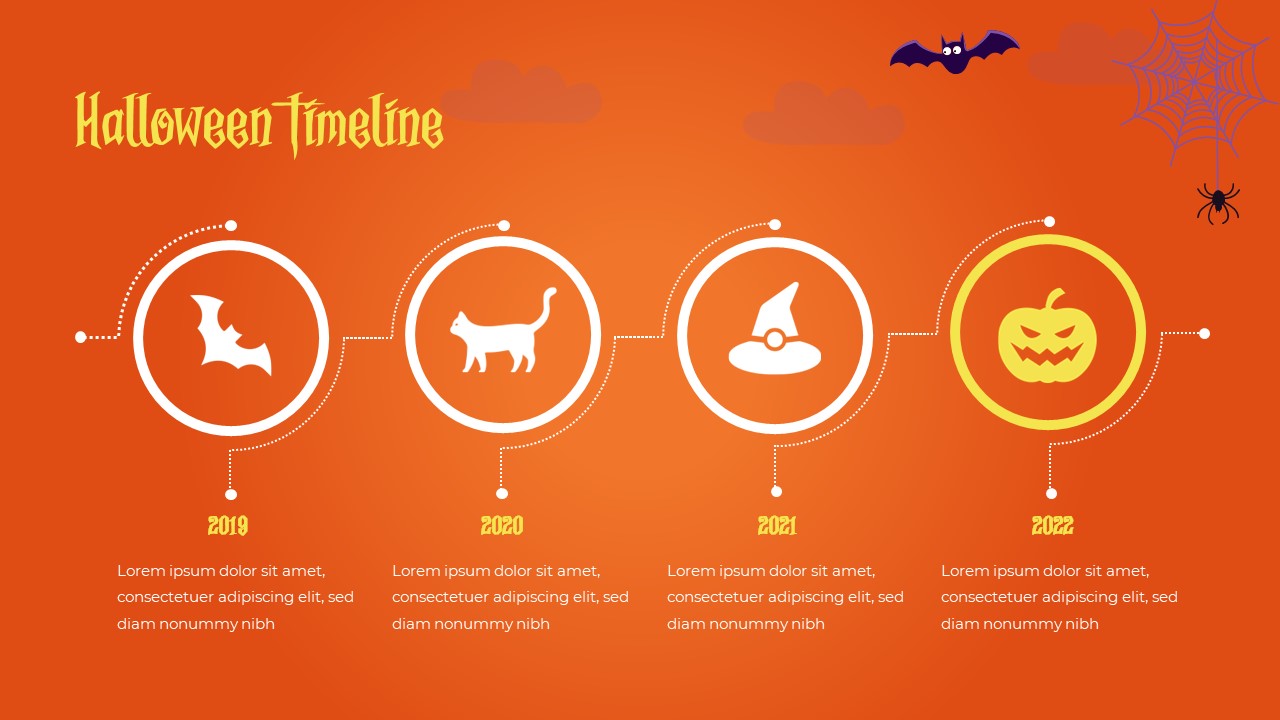 Halloween Timeline

2019

Lorem ipsum dolor sit amet, consectetuer adipiscing elit, sed diam nonummy nibh

2020

Lorem ipsum dolor sit amet, consectetuer adipiscing elit, sed diam nonummy nibh

2021

Lorem ipsum dolor sit amet, consectetuer adipiscing elit, sed diam nonummy nibh

2022

Lorem ipsum dolor sit amet, consectetuer adipiscing elit, sed diam nonummy nibh